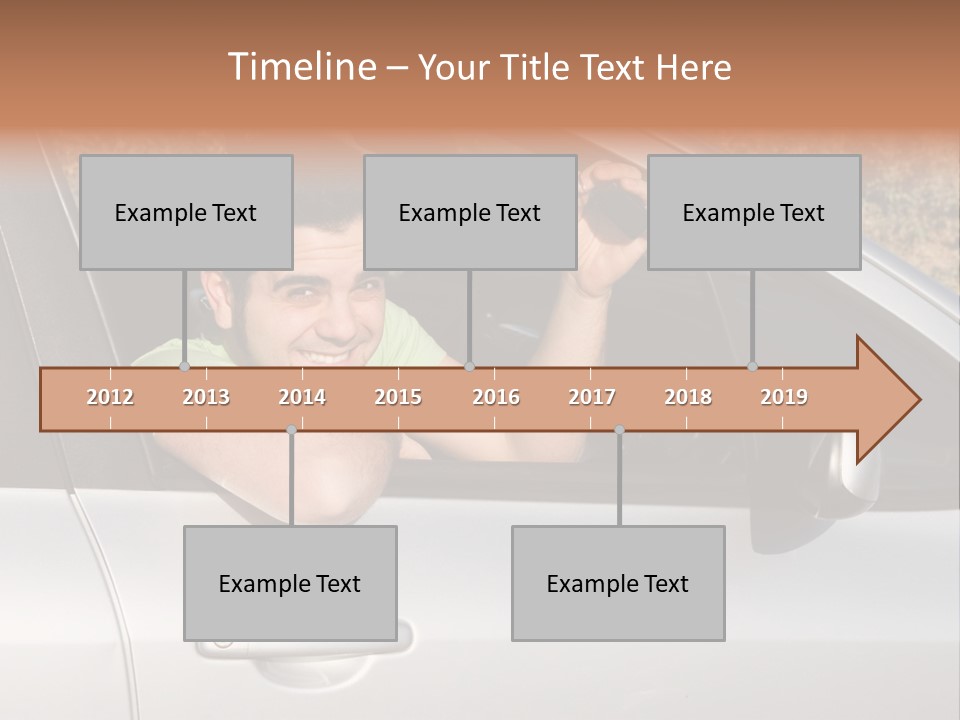 Timeline – Your Title Text Here

Example Text

Example Text

Example Text

2012 2013 2014 2015 2016 2017 2018 2019

Example Text

Example Text